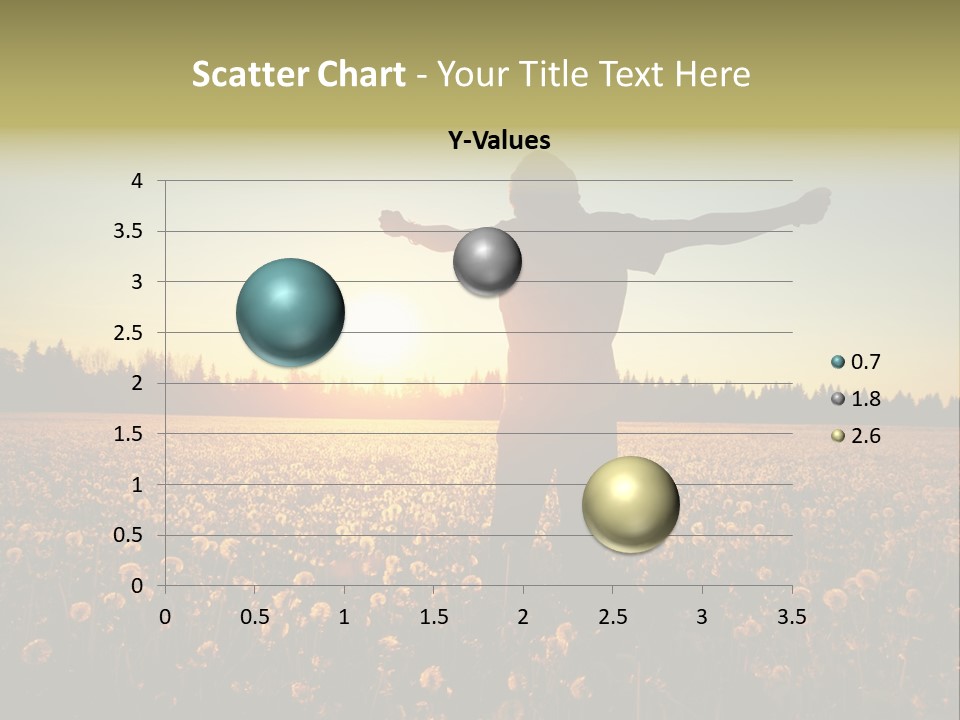 Scatter Chart - Your Title Text Here

Y-Values

4
3.5
3
2.5
2
1.5
1
0.5
0

0 0.5 1 1.5 2 2.5 3 3.5

0.7
1.8
2.6